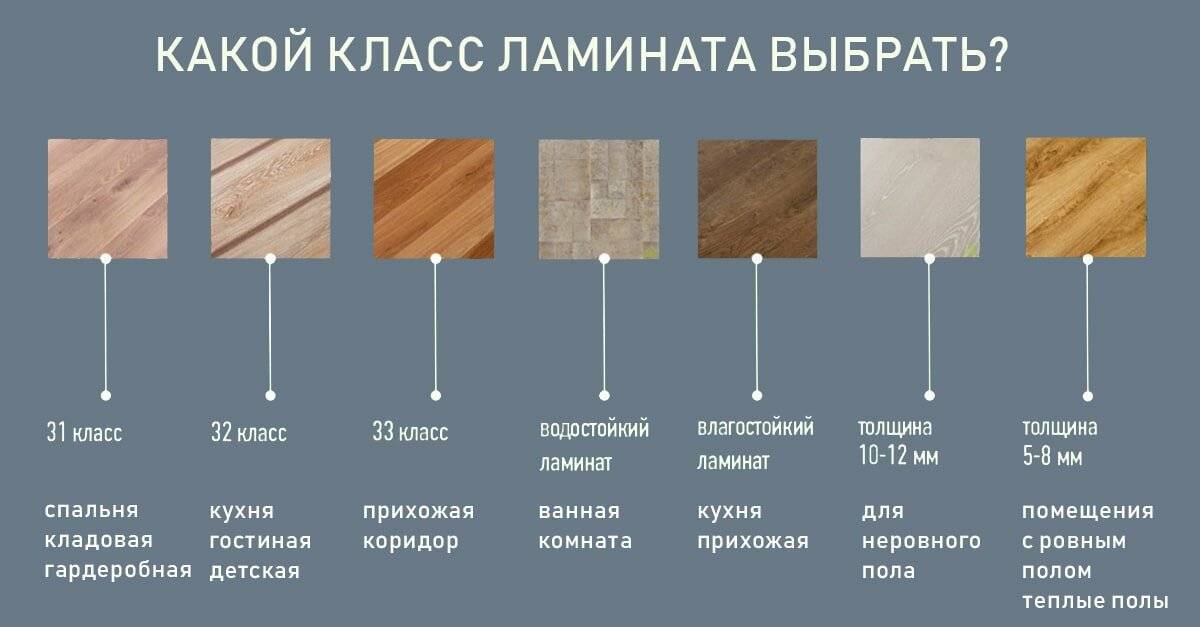 КАКОЙ КЛАСС ЛАМИНАТА ВЫБРАТЬ?

31 класс

спальня
кладовая
гардеробная

32 класс

кухня
гостиная
детская

33 класс

прихожая
коридор

водостойкий
ламинат

ванная
комната

влагостойкий
ламинат

кухня
прихожая

толщина
10-12 мм

для
неровного
пола

толщина
5-8 мм

помещения
с ровным
полом
теплые полы